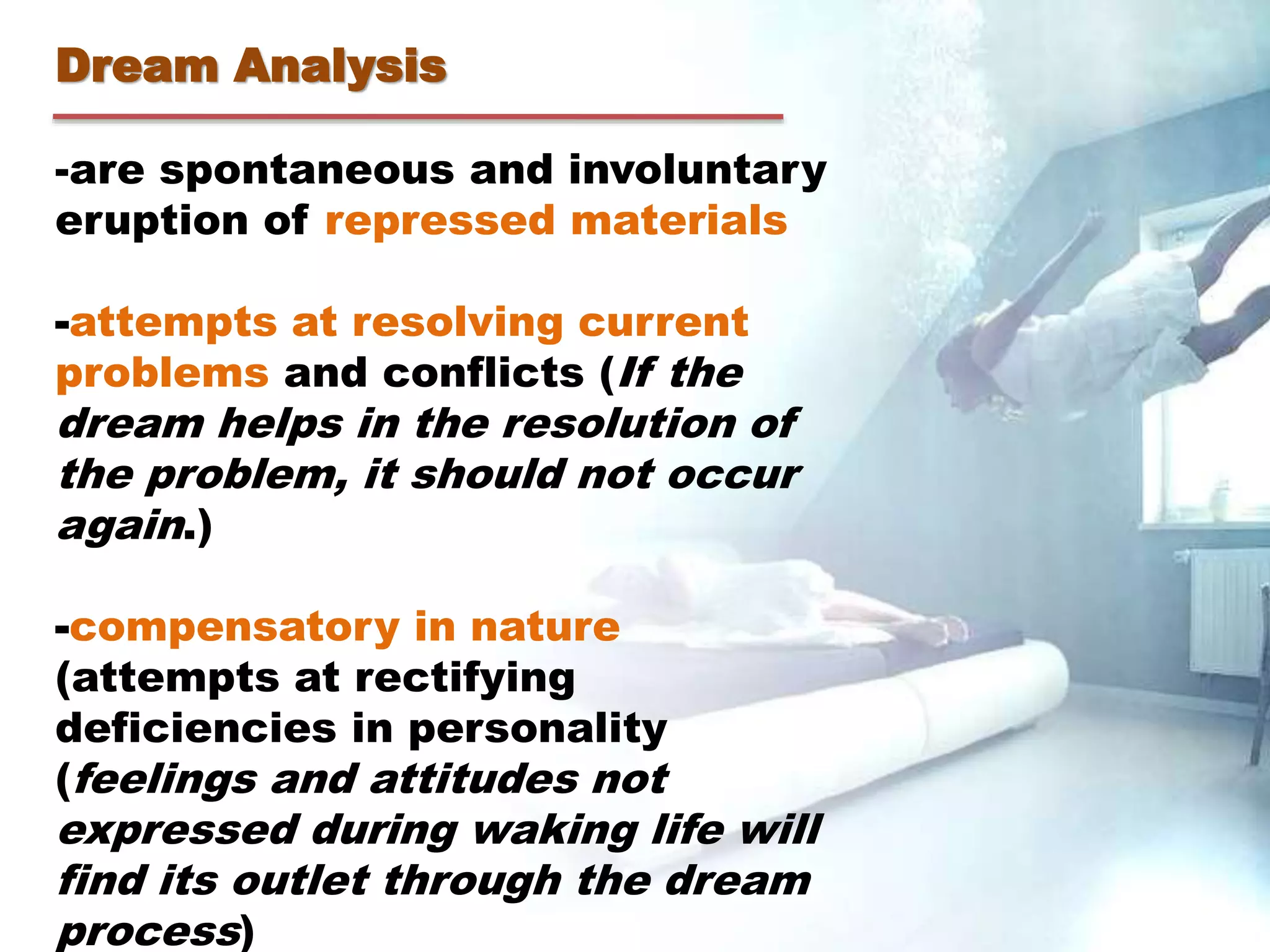 Dream Analysis

-are spontaneous and involuntary eruption of repressed materials

-attempts at resolving current problems and conflicts (If the dream helps in the resolution of the problem, it should not occur again.)

-compensatory in nature (attempts at rectifying deficiencies in personality (feelings and attitudes not expressed during waking life will find its outlet through the dream process)